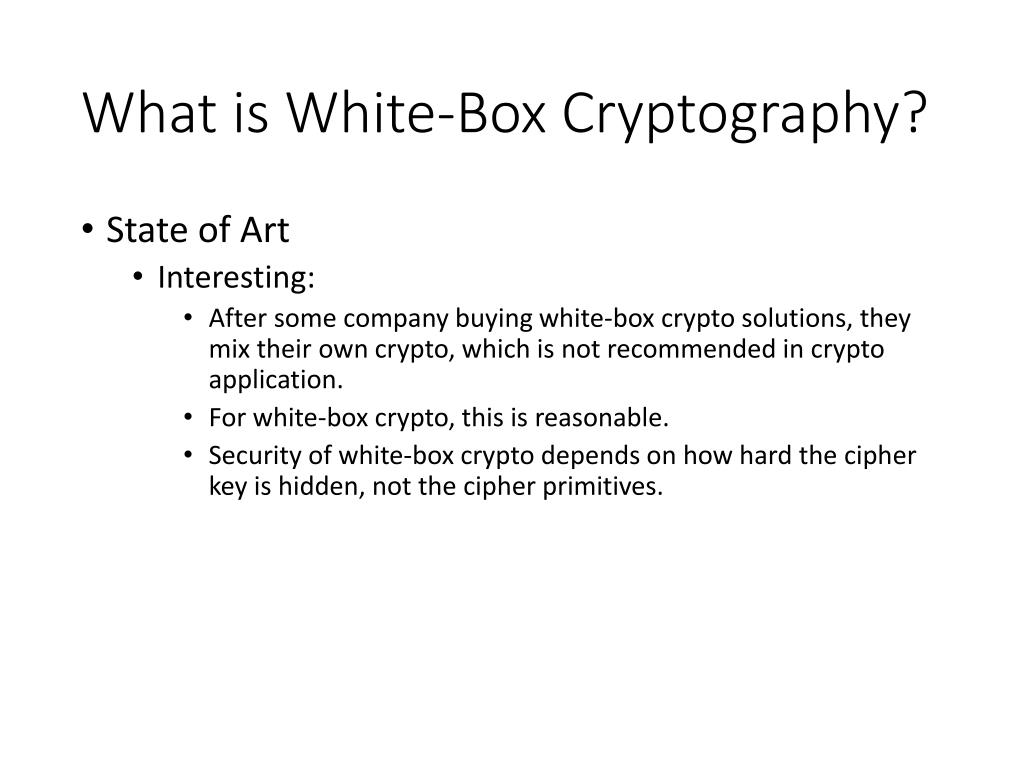 What is White-Box Cryptography?

• State of Art
  • Interesting:
    • After some company buying white-box crypto solutions, they mix their own crypto, which is not recommended in crypto application.
    • For white-box crypto, this is reasonable.
    • Security of white-box crypto depends on how hard the cipher key is hidden, not the cipher primitives.